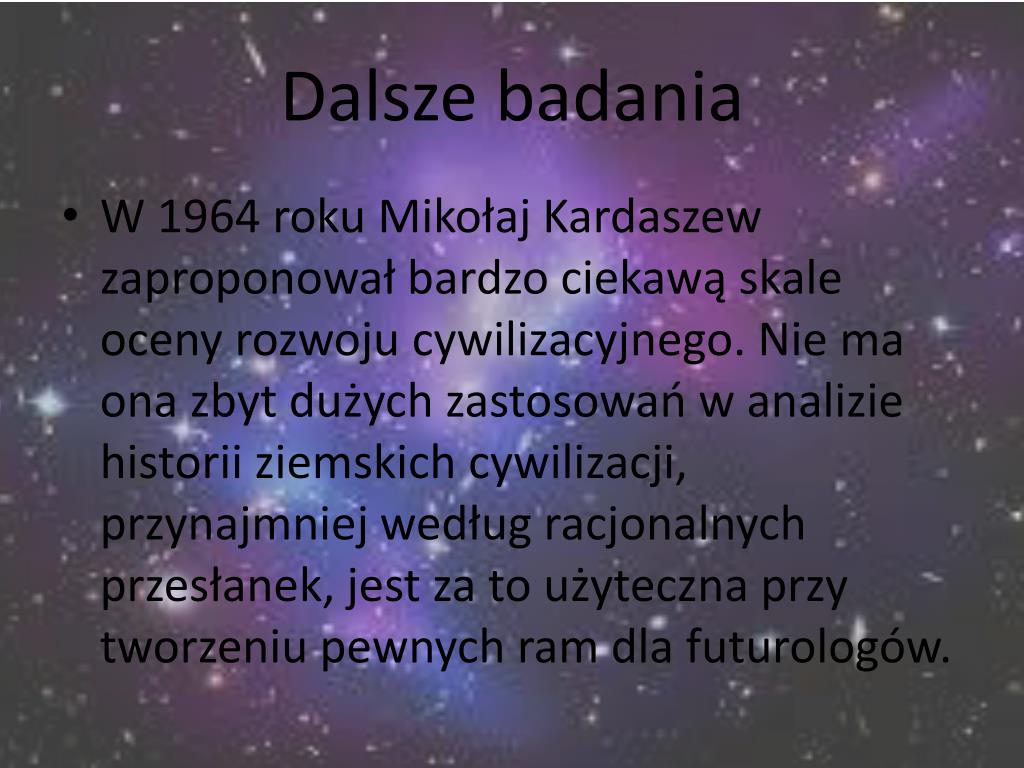 Dalsze badania

• W 1964 roku Mikołaj Kardaszew zaproponował bardzo ciekawą skale oceny rozwoju cywilizacyjnego. Nie ma ona zbyt dużych zastosowań w analizie historii ziemskich cywilizacji, przynajmniej według racjonalnych przesłanek, jest za to użyteczna przy tworzeniu pewnych ram dla futurologów.